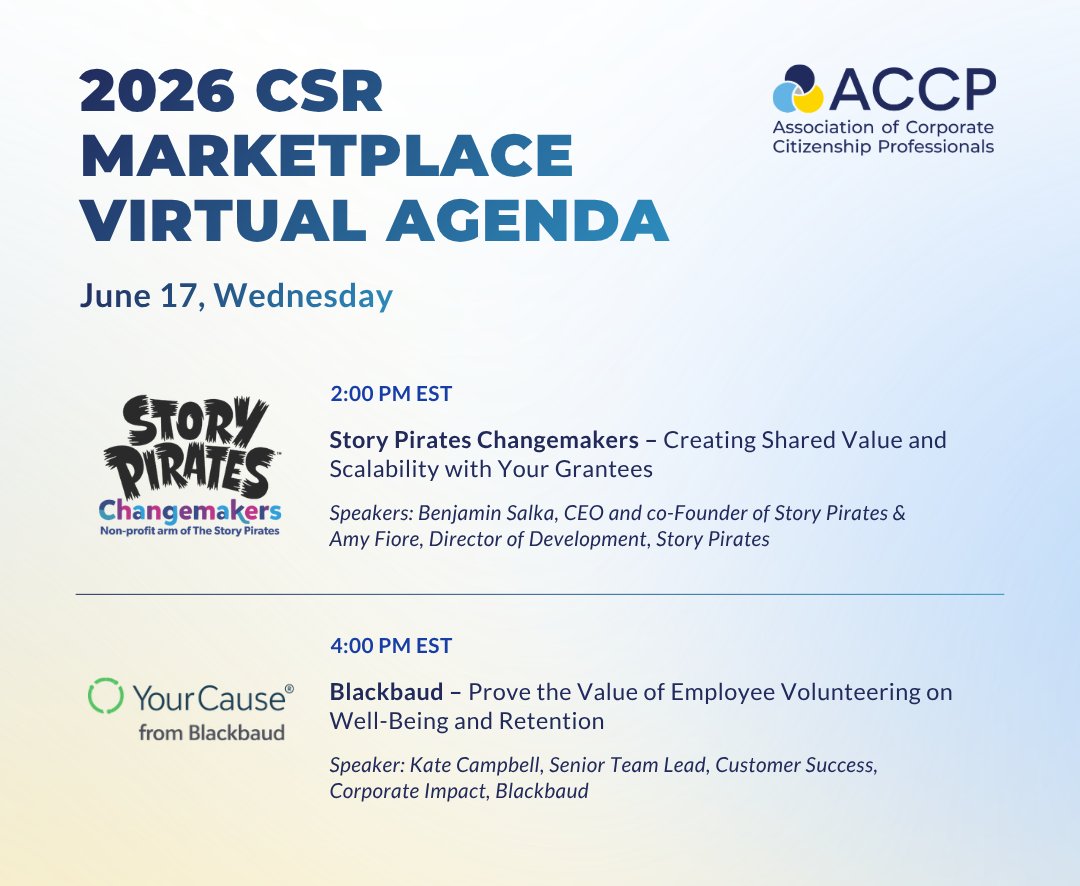 2026 CSR MARKETPLACE VIRTUAL AGENDA

ACCP
Association of Corporate Citizenship Professionals

June 17, Wednesday

STORY PIRATES™
Changemakers
Non-profit arm of The Story Pirates

2:00 PM EST

Story Pirates Changemakers – Creating Shared Value and Scalability with Your Grantees

Speakers: Benjamin Salka, CEO and co-Founder of Story Pirates & Amy Fiore, Director of Development, Story Pirates

YourCause®
from Blackbaud

4:00 PM EST

Blackbaud – Prove the Value of Employee Volunteering on Well-Being and Retention

Speaker: Kate Campbell, Senior Team Lead, Customer Success, Corporate Impact, Blackbaud